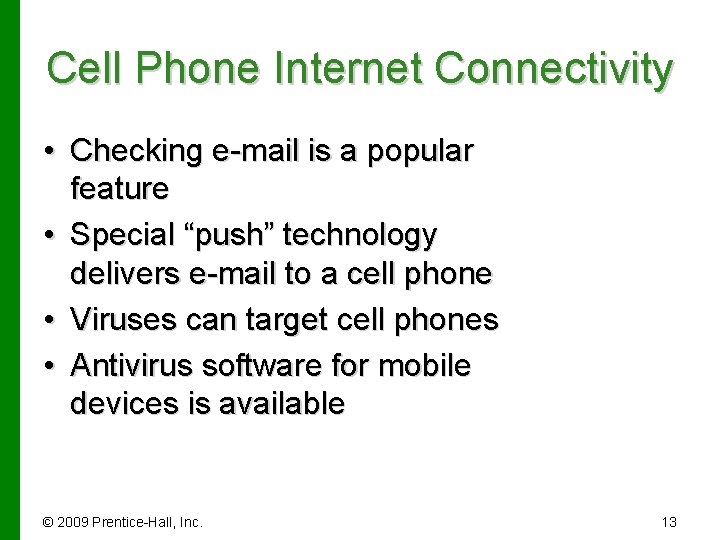 Cell Phone Internet Connectivity

• Checking e-mail is a popular feature
• Special “push” technology delivers e-mail to a cell phone
• Viruses can target cell phones
• Antivirus software for mobile devices is available

© 2009 Prentice-Hall, Inc.

13